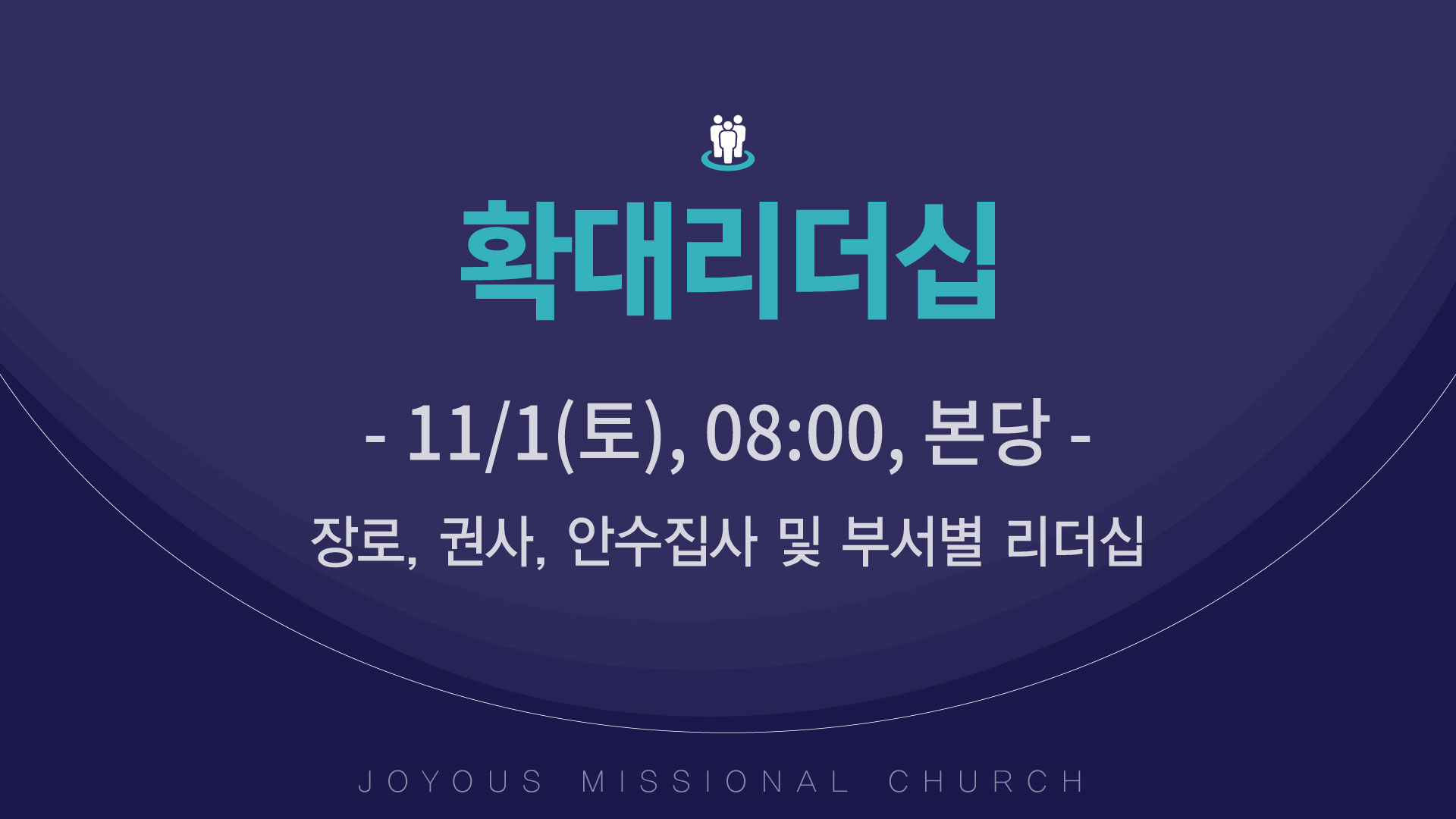 확대리더십

- 11/1(토), 08:00, 본당 -

장로, 권사, 안수집사 및 부서별 리더십

JOYOUS MISSIONAL CHURCH